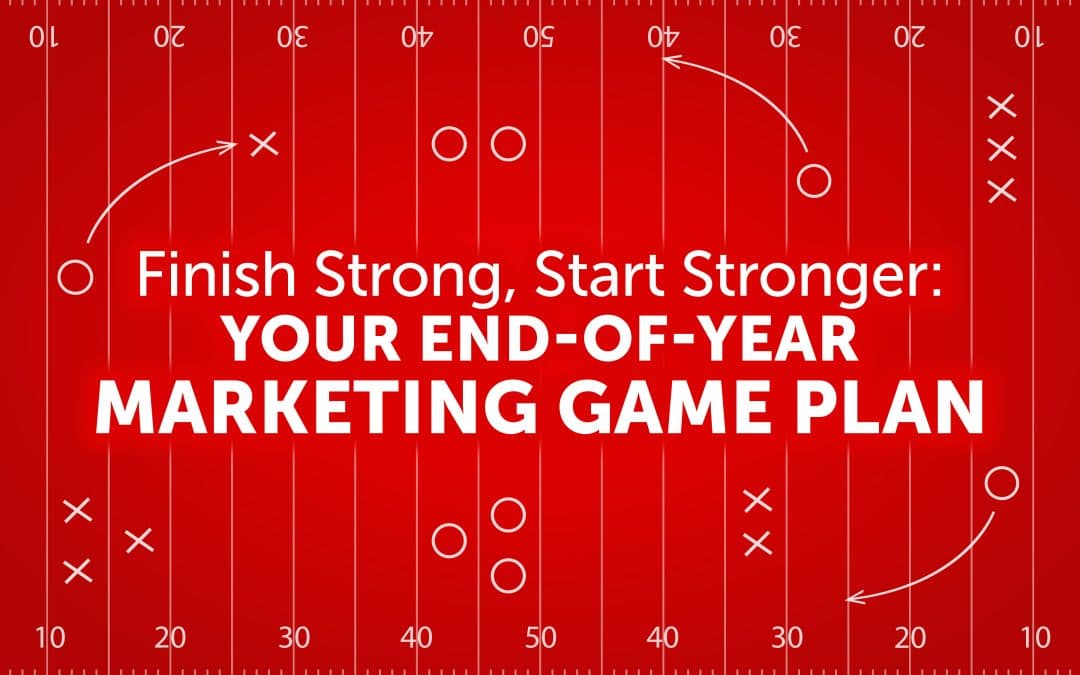 10 20 30 40 50 40 30 20 10

Finish Strong, Start Stronger:
YOUR END-OF-YEAR
MARKETING GAME PLAN

10 20 30 40 50 40 30 20 10